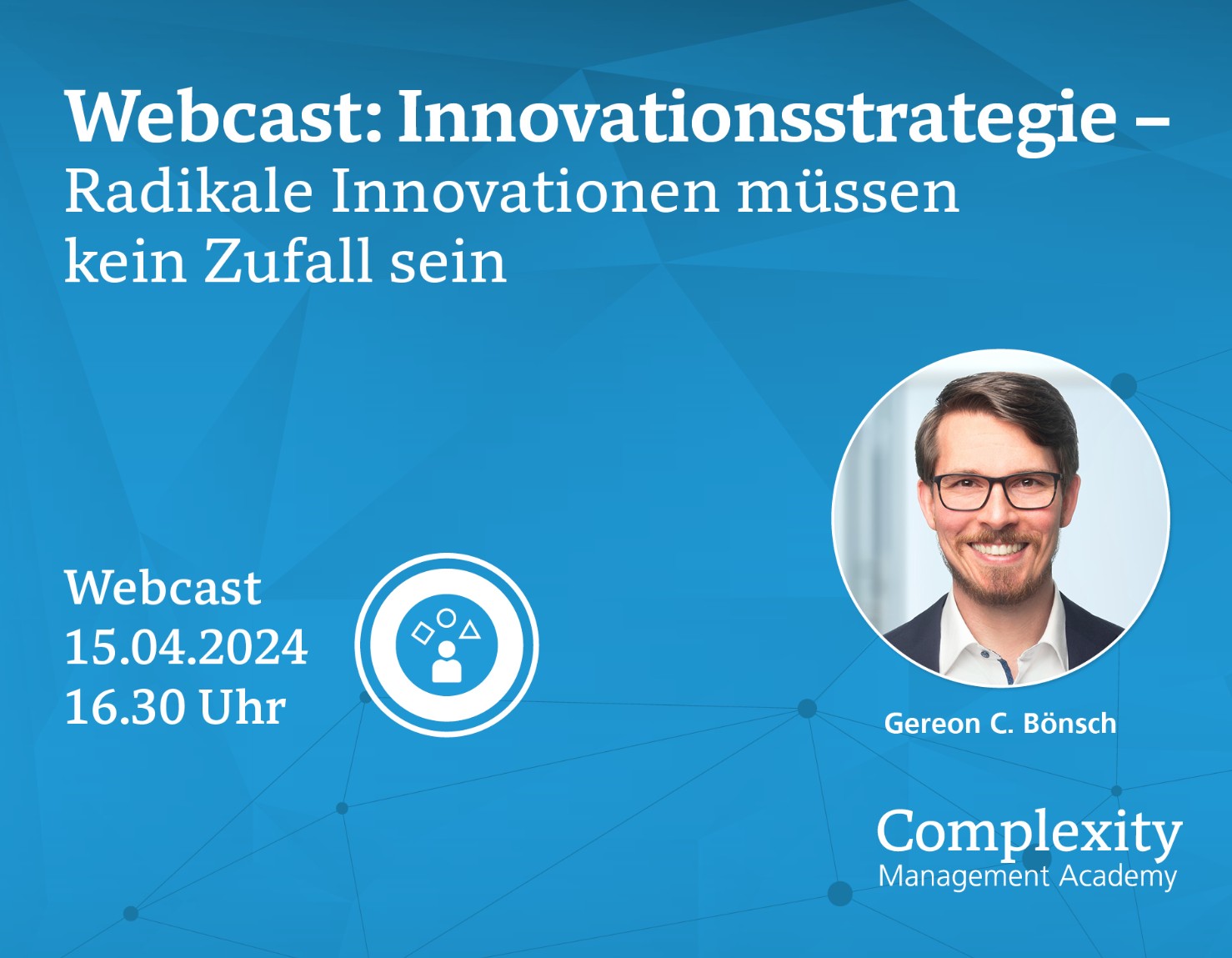 Webcast: Innovationsstrategie – Radikale Innovationen müssen kein Zufall sein

Webcast
15.04.2024
16.30 Uhr

Gereon C. Bönsch

Complexity
Management Academy